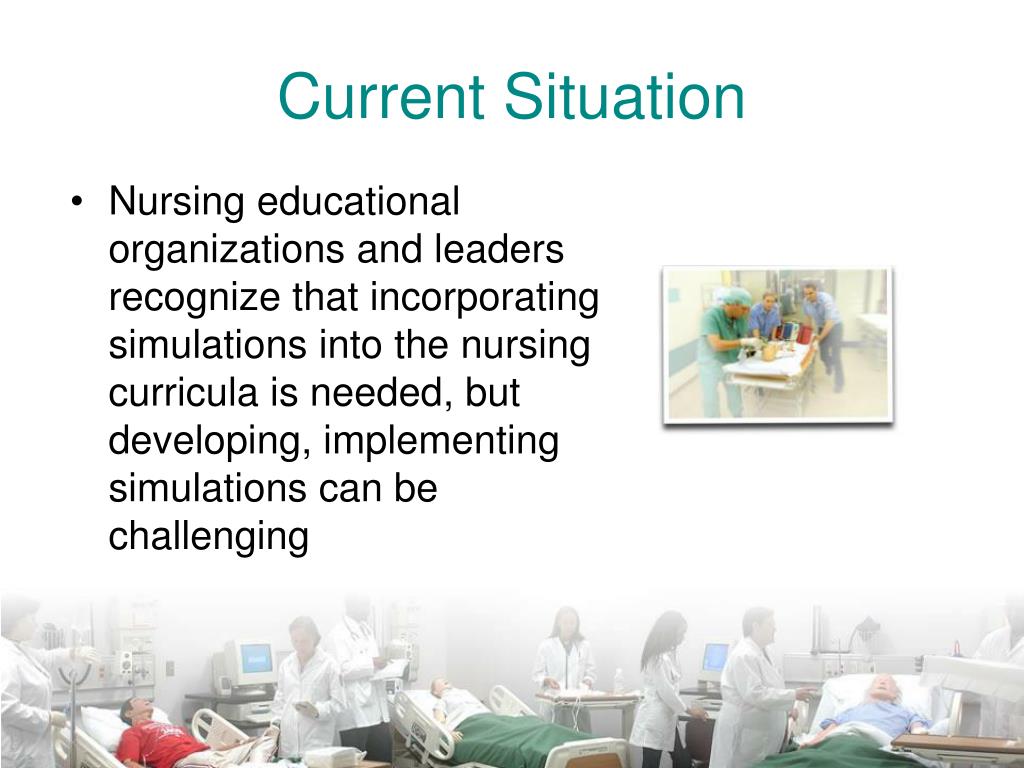 Current Situation

• Nursing educational organizations and leaders recognize that incorporating simulations into the nursing curricula is needed, but developing, implementing simulations can be challenging